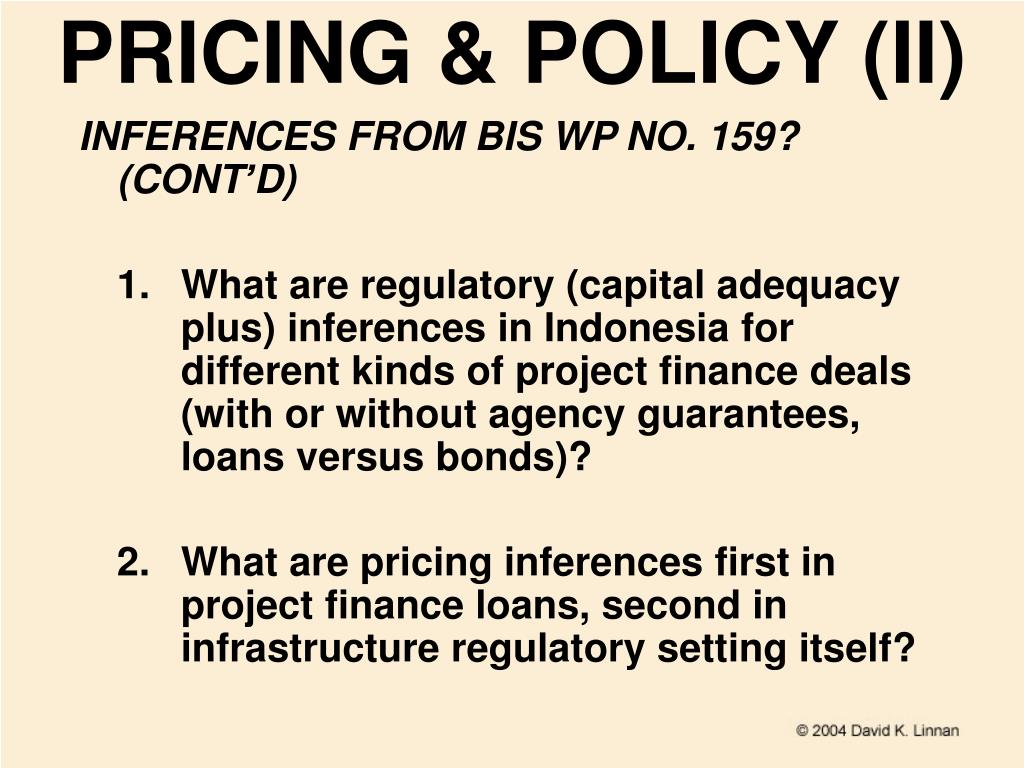 PRICING & POLICY (II)

INFERENCES FROM BIS WP NO. 159? (CONT'D)

1. What are regulatory (capital adequacy plus) inferences in Indonesia for different kinds of project finance deals (with or without agency guarantees, loans versus bonds)?

2. What are pricing inferences first in project finance loans, second in infrastructure regulatory setting itself?

© 2004 David K. Linnan